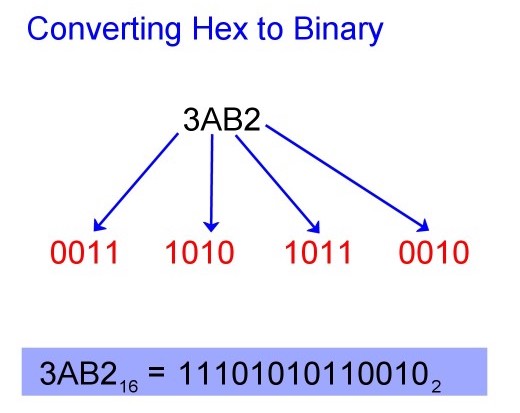 Converting Hex to Binary

3AB2

0011 1010 1011 0010

$3AB2_{16} = 11101010110010_2$